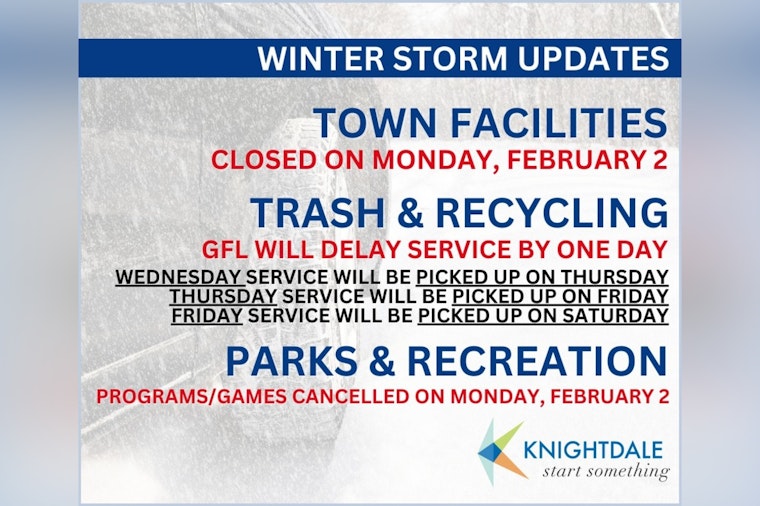 WINTER STORM UPDATES

TOWN FACILITIES

CLOSED ON MONDAY, FEBRUARY 2

TRASH & RECYCLING

GFL WILL DELAY SERVICE BY ONE DAY

WEDNESDAY SERVICE WILL BE PICKED UP ON THURSDAY
THURSDAY SERVICE WILL BE PICKED UP ON FRIDAY
FRIDAY SERVICE WILL BE PICKED UP ON SATURDAY

PARKS & RECREATION

PROGRAMS/GAMES CANCELLED ON MONDAY, FEBRUARY 2

KNIGHTDALE
start something